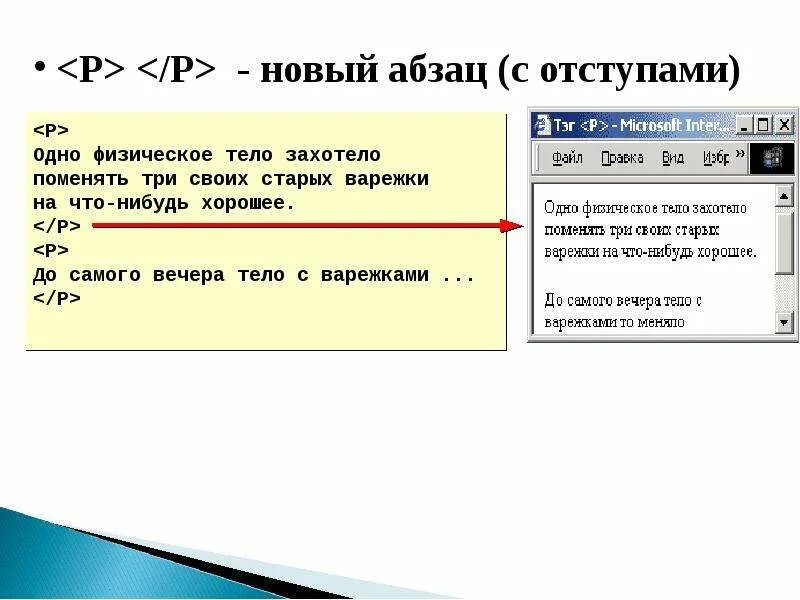 • <P> </P> - новый абзац (с отступами)

<P>
Одно физическое тело захотело
поменять три своих старых варежки
на что-нибудь хорошее.
</P>
<P>
До самого вечера тело с варежками ...
</P>

Тэг <P> - Microsoft Inter...

Файл Правка Вид Избр

Одно физическое тело захотело поменять три своих старых варежки на что-нибудь хорошее.

До самого вечера тело с варежками то меняло